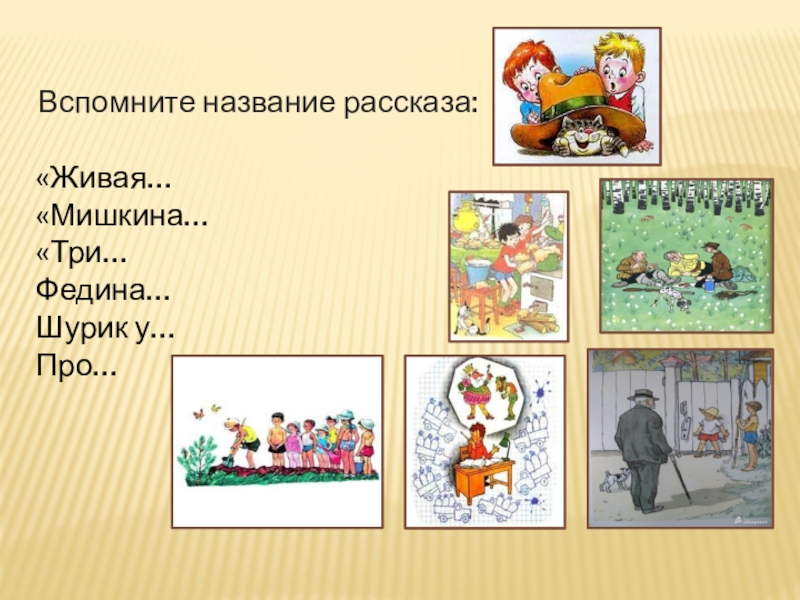 Вспомните название рассказа:

«Живая…
«Мишкина…
«Три…
Федина…
Шурик у…
Про…